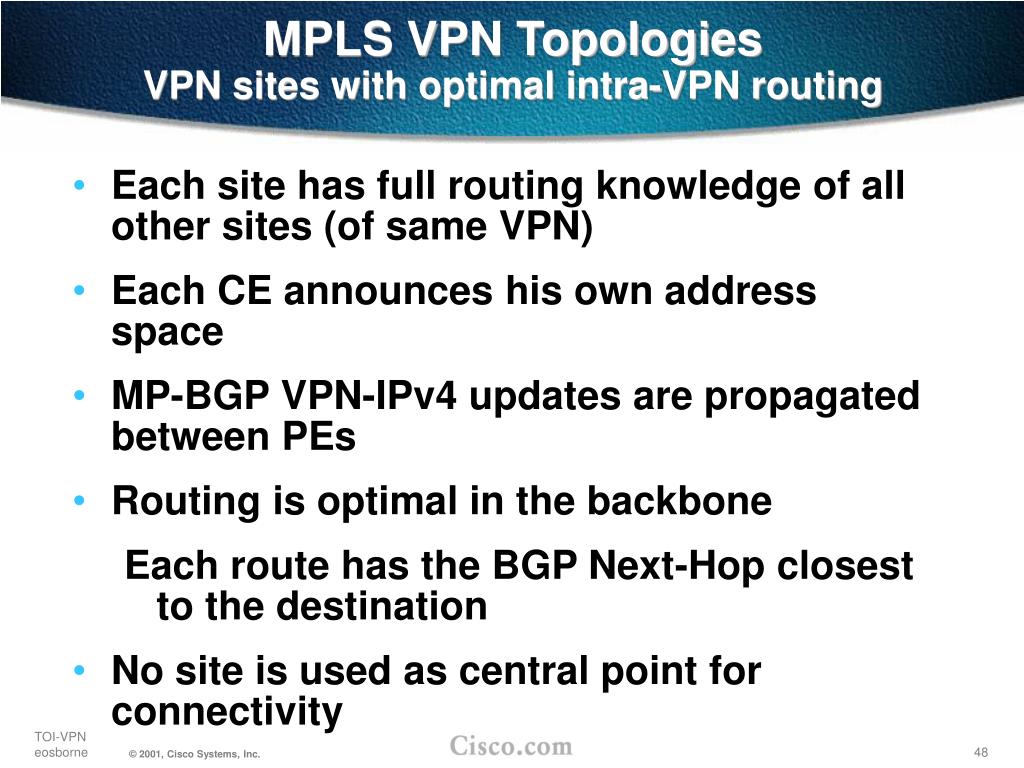 MPLS VPN Topologies
VPN sites with optimal intra-VPN routing

• Each site has full routing knowledge of all other sites (of same VPN)
• Each CE announces his own address space
• MP-BGP VPN-IPv4 updates are propagated between PEs
• Routing is optimal in the backbone
Each route has the BGP Next-Hop closest to the destination
• No site is used as central point for connectivity

TOI-VPN
eosborne
© 2001, Cisco Systems, Inc.
Cisco.com
48